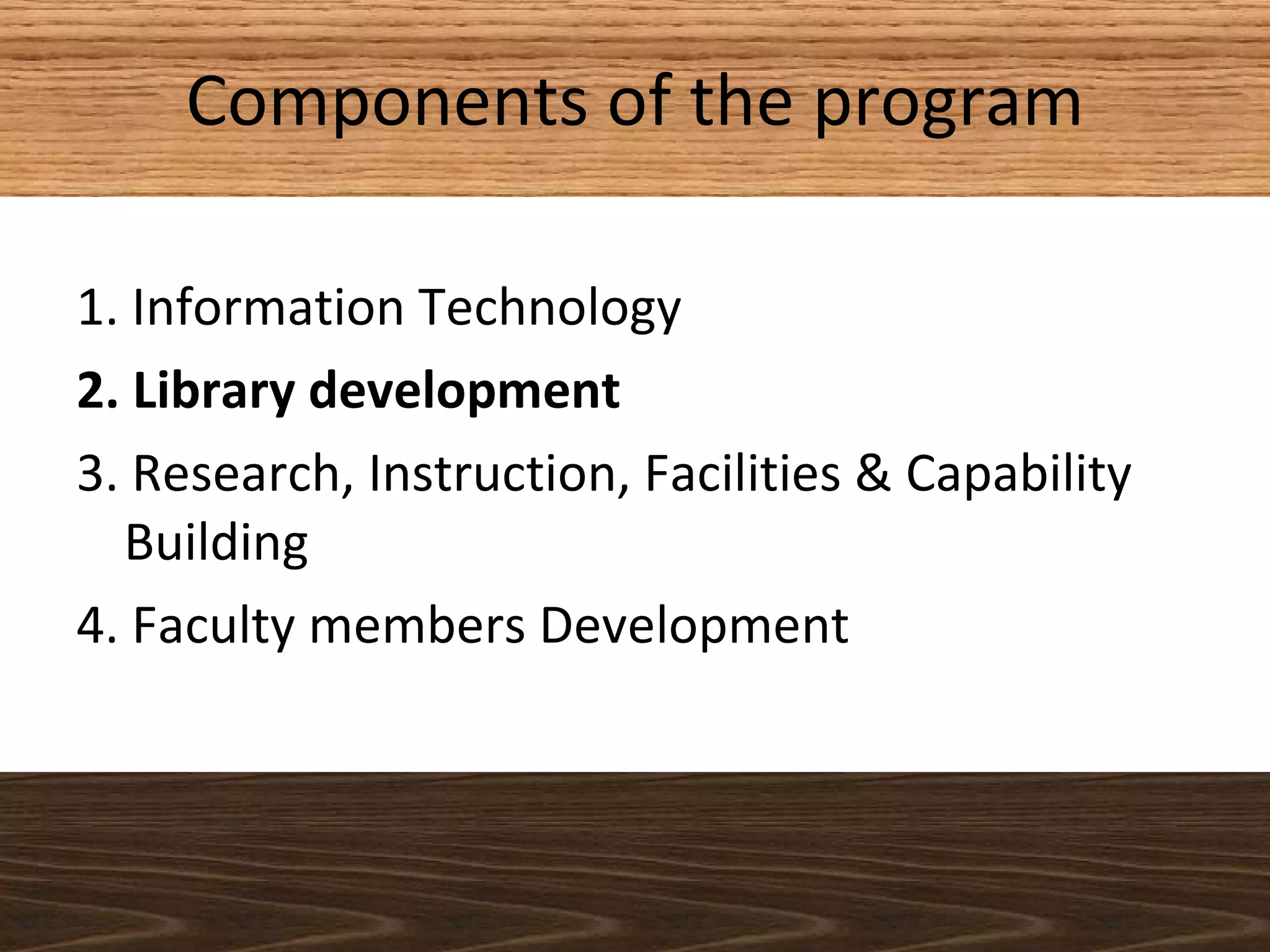 Components of the program

1. Information Technology
2. Library development
3. Research, Instruction, Facilities & Capability Building
4. Faculty members Development